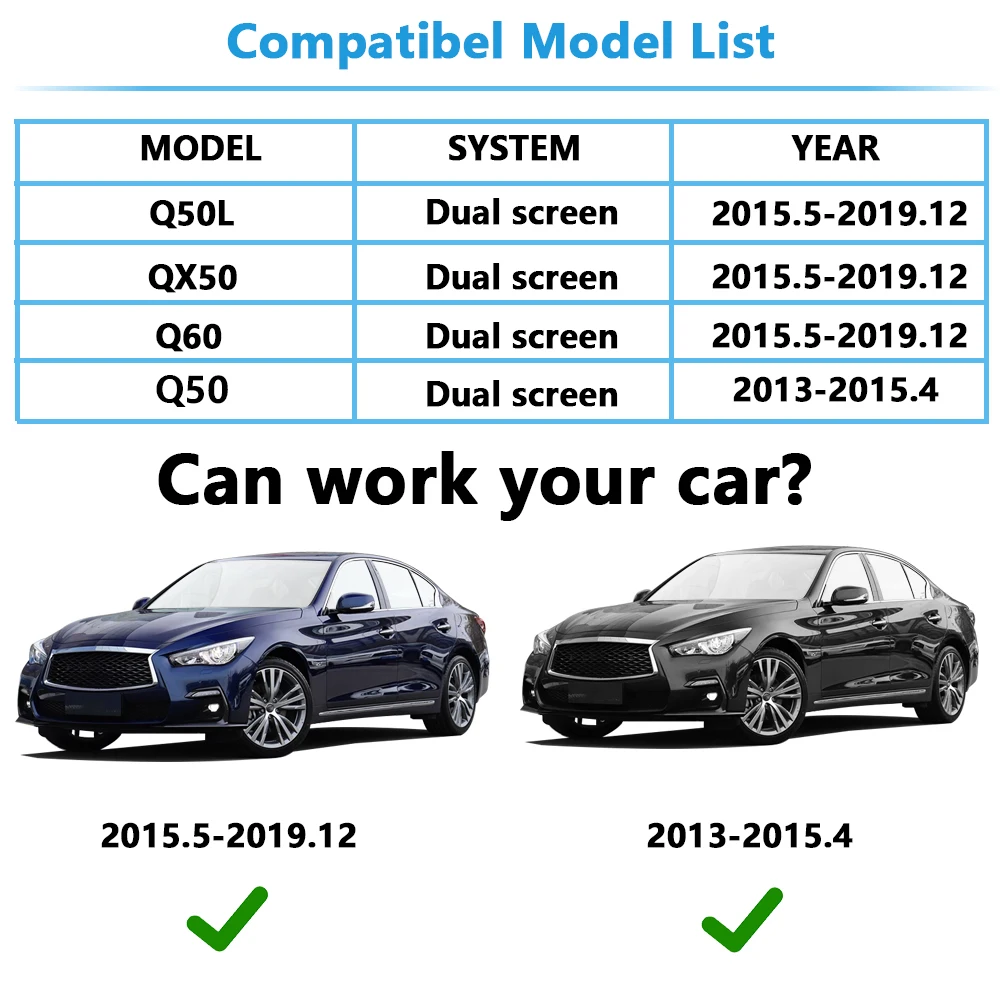 Compatibel Model List

| MODEL | SYSTEM | YEAR |
|---|---|---|
| Q50L | Dual screen | 2015.5-2019.12 |
| QX50 | Dual screen | 2015.5-2019.12 |
| Q60 | Dual screen | 2015.5-2019.12 |
| Q50 | Dual screen | 2013-2015.4 |

Can work your car?

2015.5-2019.12

2013-2015.4